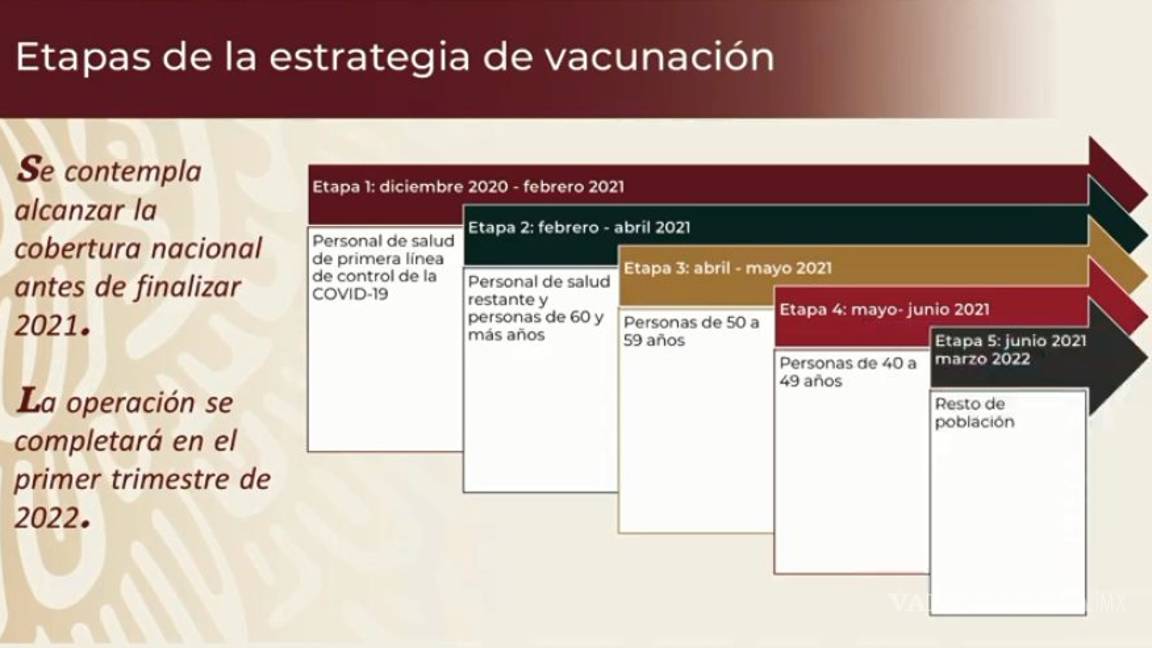 Etapas de la estrategia de vacunación

Se contempla alcanzar la cobertura nacional antes de finalizar 2021.

La operación se completará en el primer trimestre de 2022.

Etapa 1: diciembre 2020 - febrero 2021

Personal de salud de primera línea de control de la COVID-19

Etapa 2: febrero - abril 2021

Personal de salud restante y personas de 60 y más años

Etapa 3: abril - mayo 2021

Personas de 50 a 59 años

Etapa 4: mayo- junio 2021

Personas de 40 a 49 años

Etapa 5: junio 2021 marzo 2022

Resto de población

VANGUARDIA MX